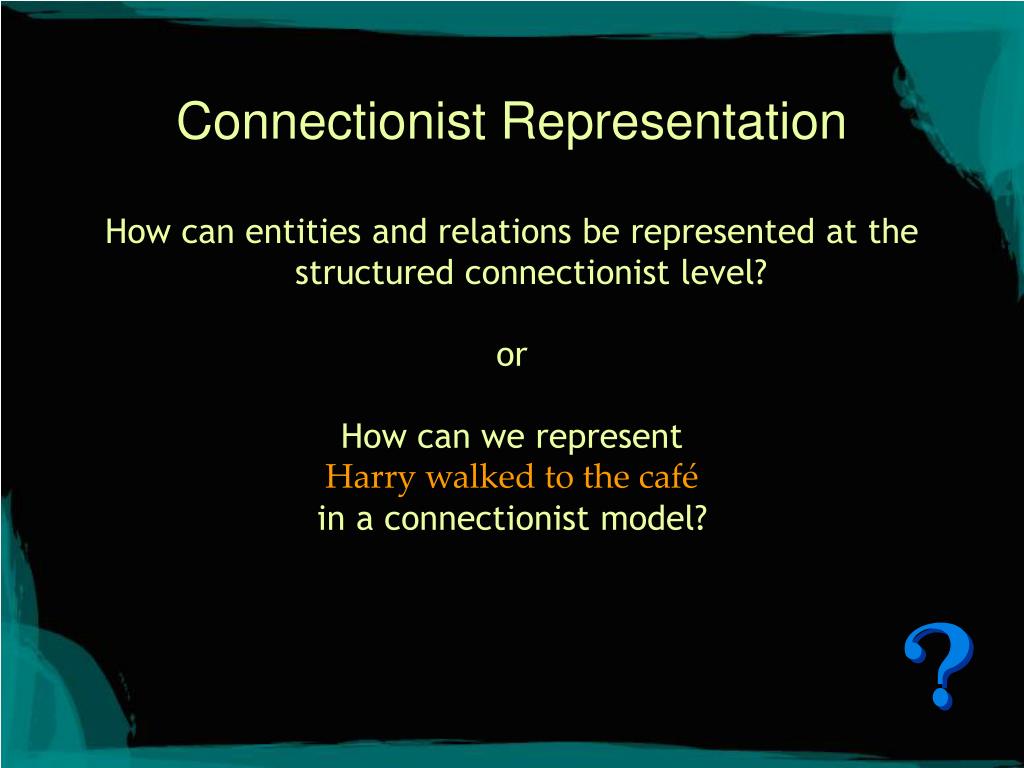 Connectionist Representation

How can entities and relations be represented at the structured connectionist level?

or

How can we represent
Harry walked to the café
in a connectionist model?

?